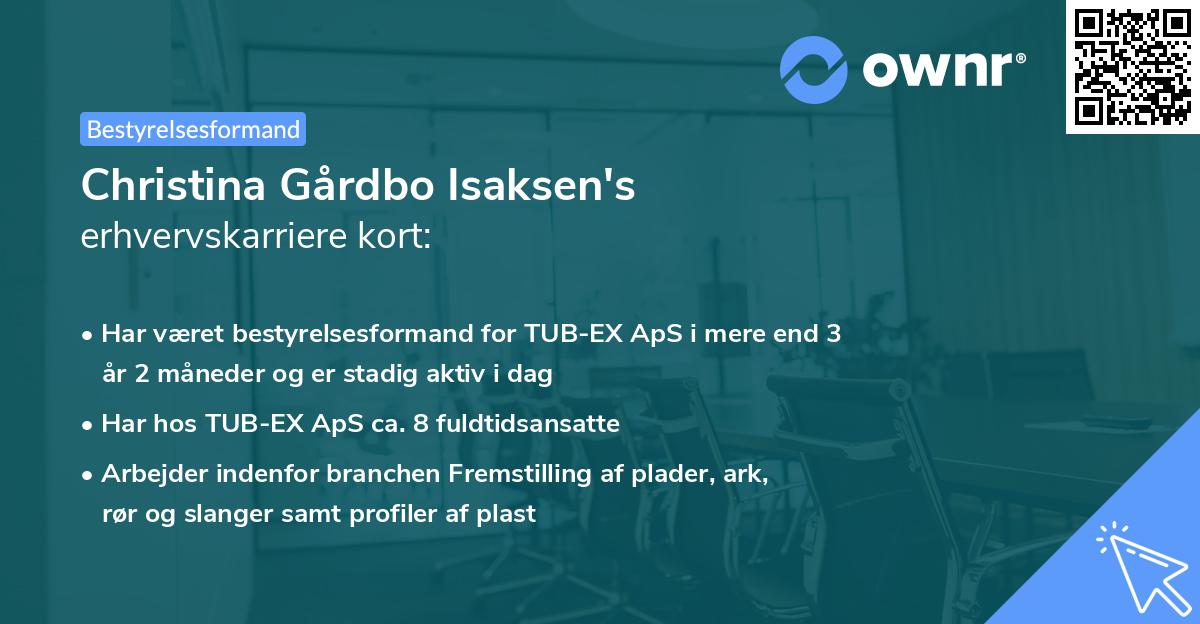 ownr®

Bestyrelsesformand

Christina Gårdbo Isaksen's erhvervskarriere kort:

• Har været bestyrelsesformand for TUB-EX ApS i mere end 3 år 2 måneder og er stadig aktiv i dag
• Har hos TUB-EX ApS ca. 8 fuldtidsansatte
• Arbejder indenfor branchen Fremstilling af plader, ark, rør og slanger samt profiler af plast